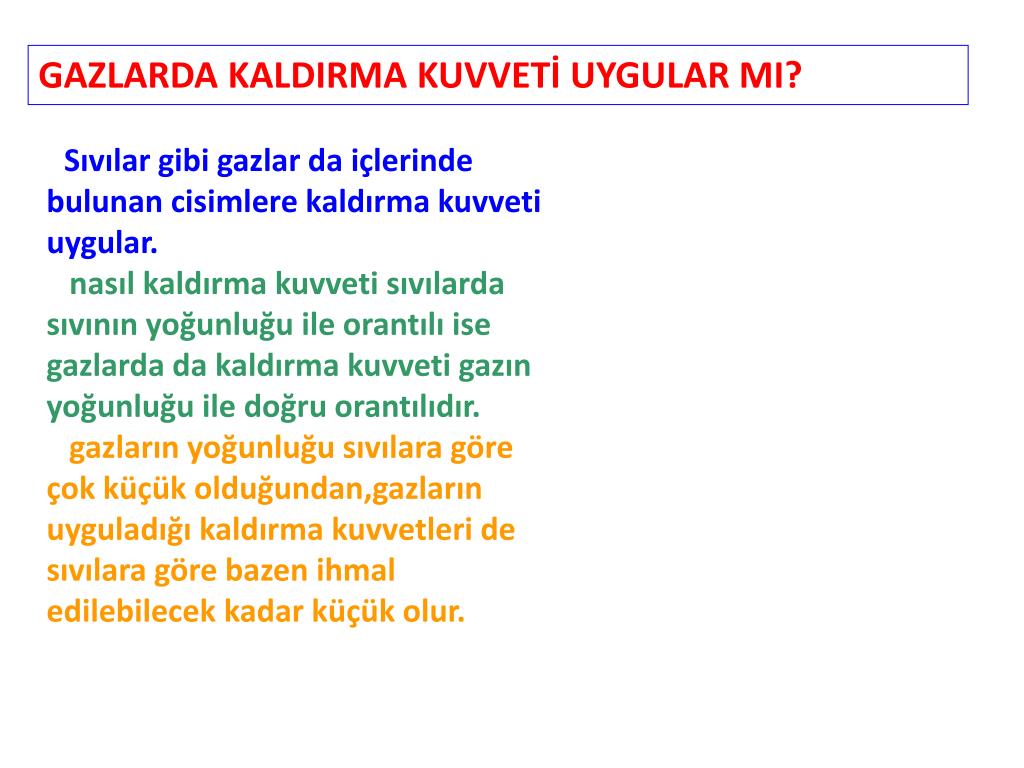 GAZLARDA KALDIRMA KUVVETİ UYGULAR MI?

Sıvılar gibi gazlar da içlerinde bulunan cisimlere kaldırma kuvveti uygular.

nasıl kaldırma kuvveti sıvılarda sıvının yoğunluğu ile orantılı ise gazlarda da kaldırma kuvveti gazın yoğunluğu ile doğru orantılıdır.

gazların yoğunluğu sıvılara göre çok küçük olduğundan,gazların uyguladığı kaldırma kuvvetleri de sıvılara göre bazen ihmal edilebilecek kadar küçük olur.